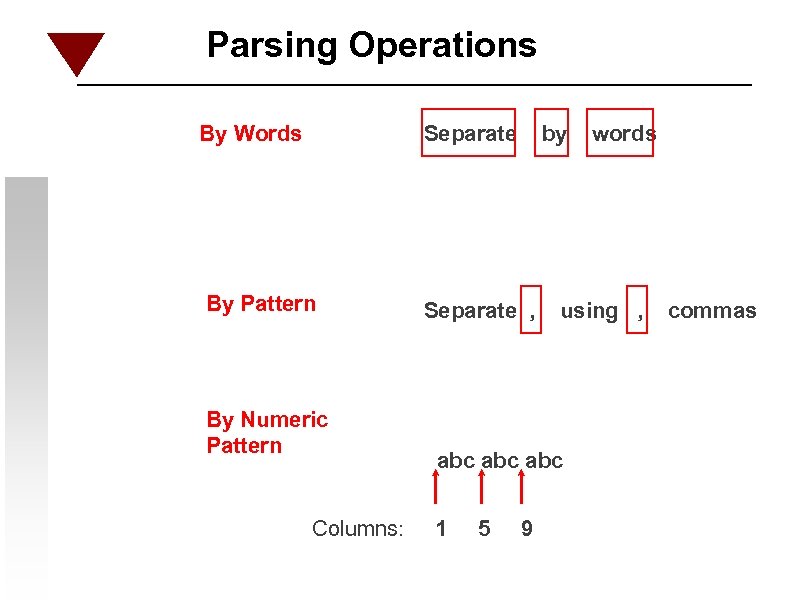 Parsing Operations

By Words

Separate by words

By Pattern

Separate , using , commas

By Numeric Pattern

abc abc abc

Columns: 1 5 9